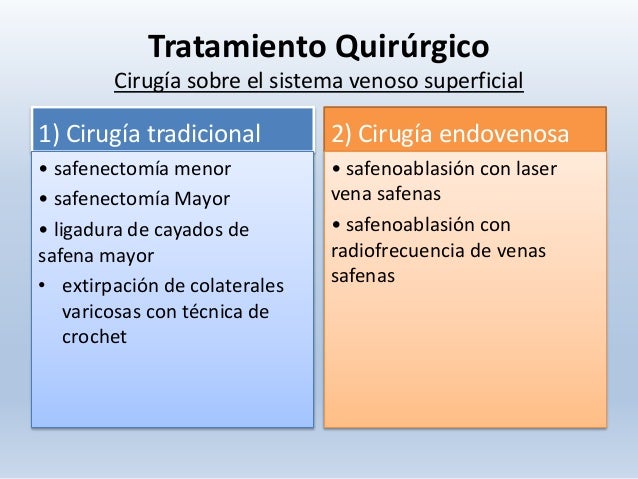 Tratamiento Quirúrgico
Cirugía sobre el sistema venoso superficial

1) Cirugía tradicional

• safenectomía menor
• safenectomía Mayor
• ligadura de cayados de safena mayor
• extirpación de colaterales varicosas con técnica de crochet

2) Cirugía endovenosa

• safenoablasión con laser vena safenas
• safenoablasión con radiofrecuencia de venas safenas